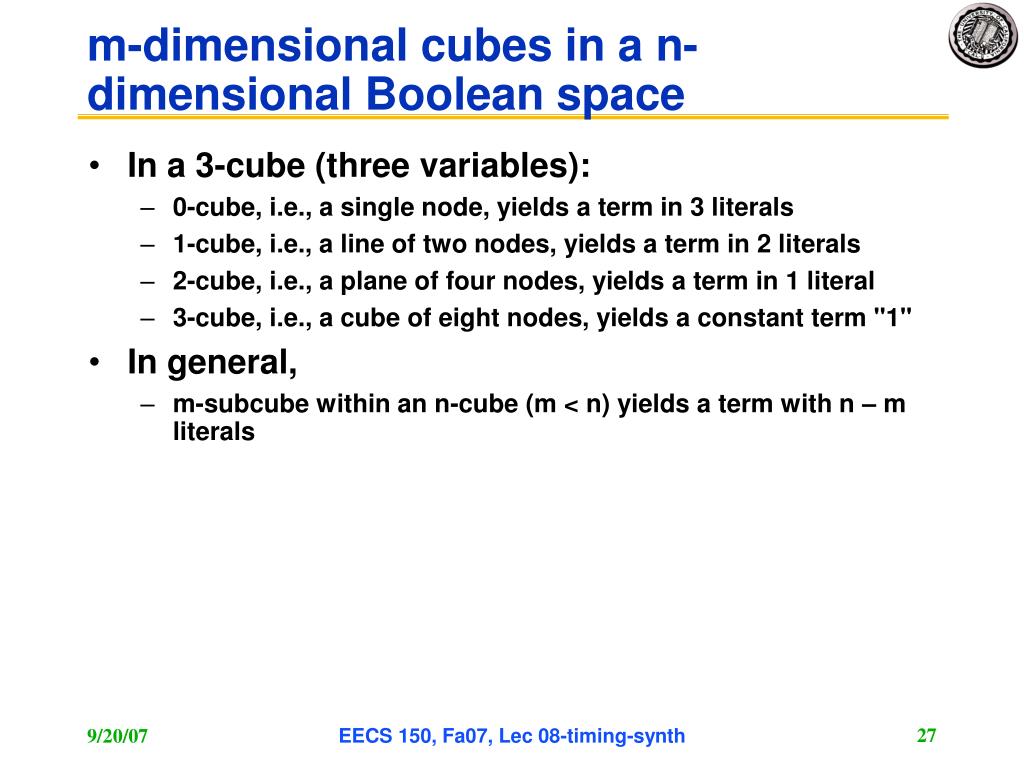 m-dimensional cubes in a n-dimensional Boolean space

• In a 3-cube (three variables):
– 0-cube, i.e., a single node, yields a term in 3 literals
– 1-cube, i.e., a line of two nodes, yields a term in 2 literals
– 2-cube, i.e., a plane of four nodes, yields a term in 1 literal
– 3-cube, i.e., a cube of eight nodes, yields a constant term "1"
• In general,
– m-subcube within an n-cube (m < n) yields a term with n – m literals

9/20/07 EECS 150, Fa07, Lec 08-timing-synth 27